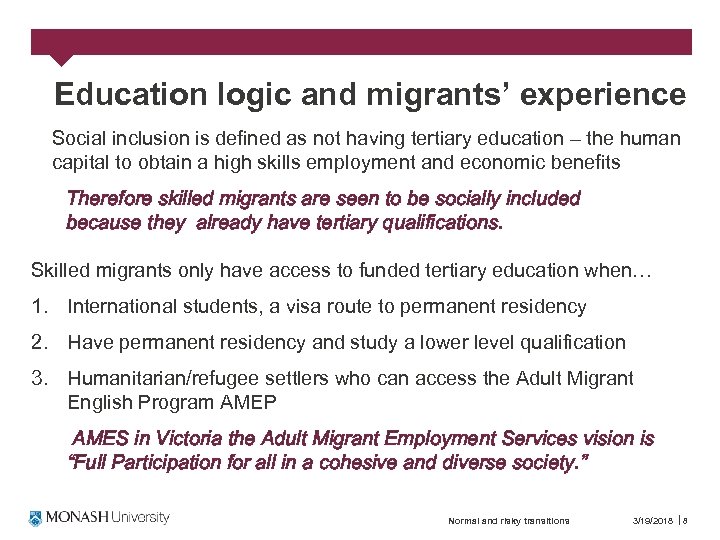 Education logic and migrants' experience

Social inclusion is defined as not having tertiary education – the human capital to obtain a high skills employment and economic benefits

Therefore skilled migrants are seen to be socially included because they already have tertiary qualifications.

Skilled migrants only have access to funded tertiary education when…

1. International students, a visa route to permanent residency
2. Have permanent residency and study a lower level qualification
3. Humanitarian/refugee settlers who can access the Adult Migrant English Program AMEP

AMES in Victoria the Adult Migrant Employment Services vision is "Full Participation for all in a cohesive and diverse society."

MONASH University

Normal and risky transitions 3/19/2018 | 8